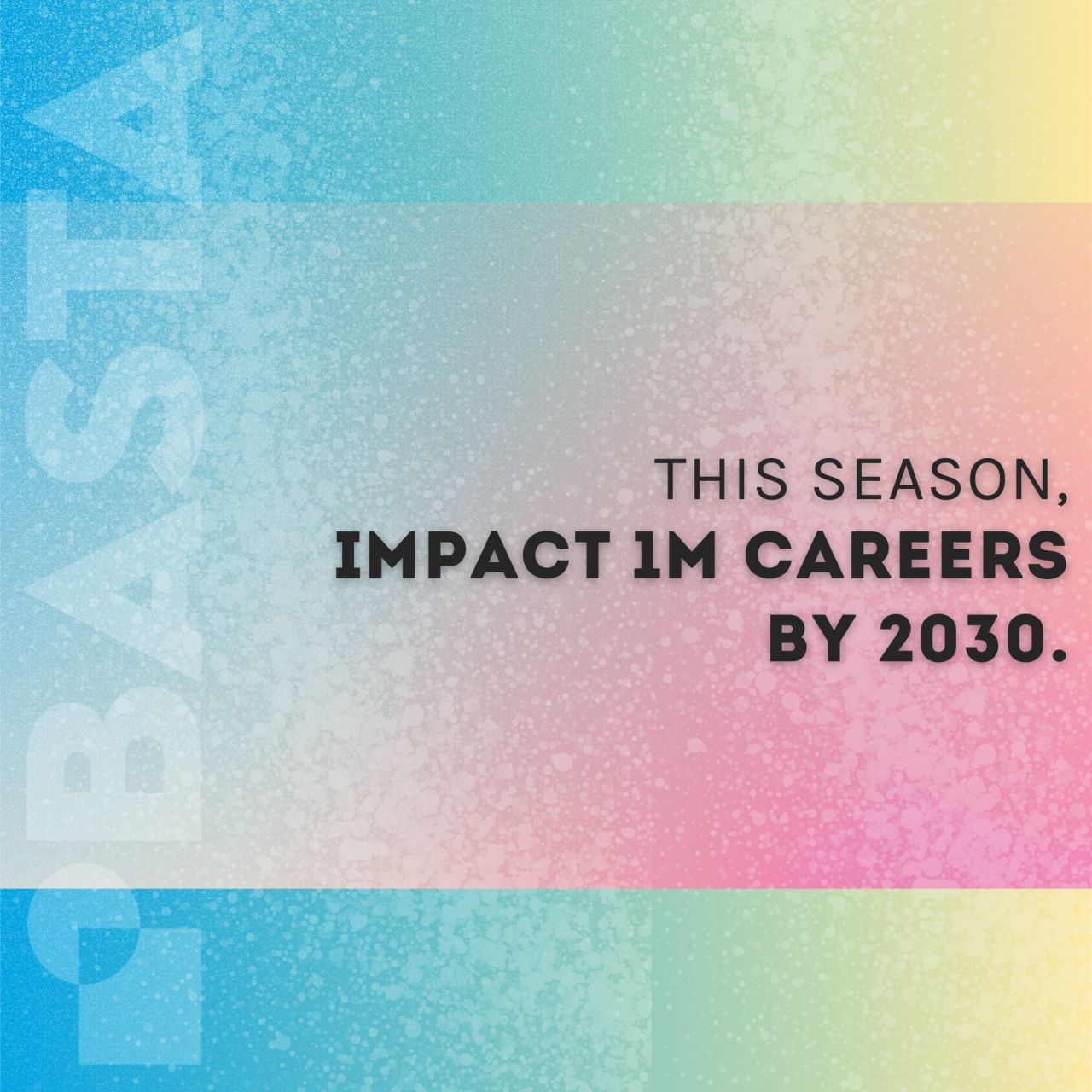 THIS SEASON,
IMPACT 1M CAREERS
BY 2030.

BASTA